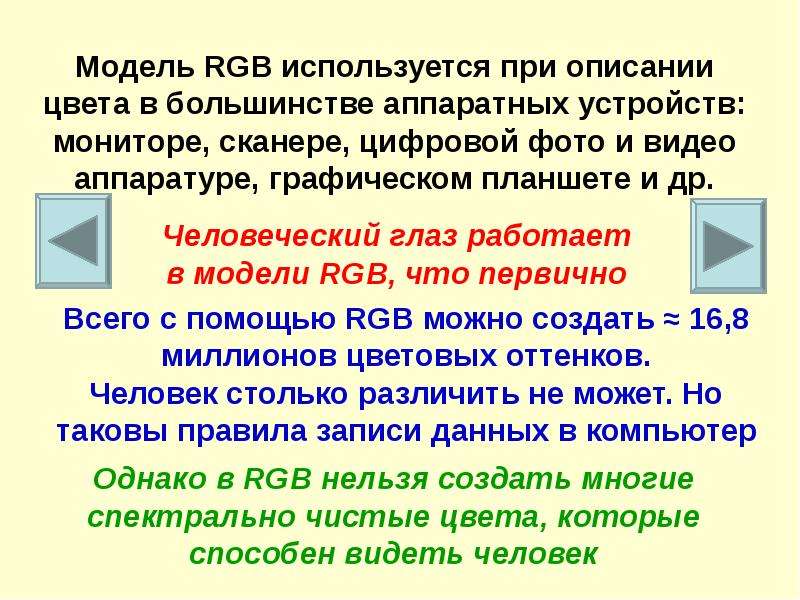 Модель RGB используется при описании цвета в большинстве аппаратных устройств: мониторе, сканере, цифровой фото и видео аппаратуре, графическом планшете и др.

Человеческий глаз работает в модели RGB, что первично

Всего с помощью RGB можно создать ≈ 16,8 миллионов цветовых оттенков. Человек столько различить не может. Но таковы правила записи данных в компьютер

Однако в RGB нельзя создать многие спектрально чистые цвета, которые способен видеть человек